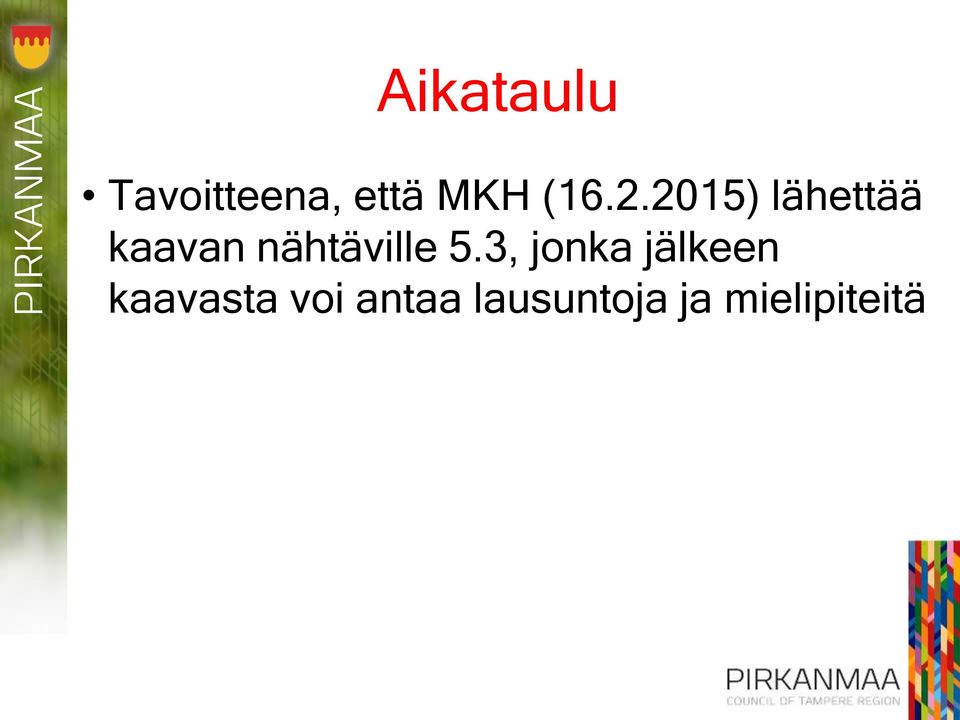 PIRKANMAA

Aikataulu

• Tavoitteena, että MKH (16.2.2015) lähettää kaavan nähtäville 5.3, jonka jälkeen kaavasta voi antaa lausuntoja ja mielipiteitä

PIRKANMAA
COUNCIL OF TAMPERE REGION